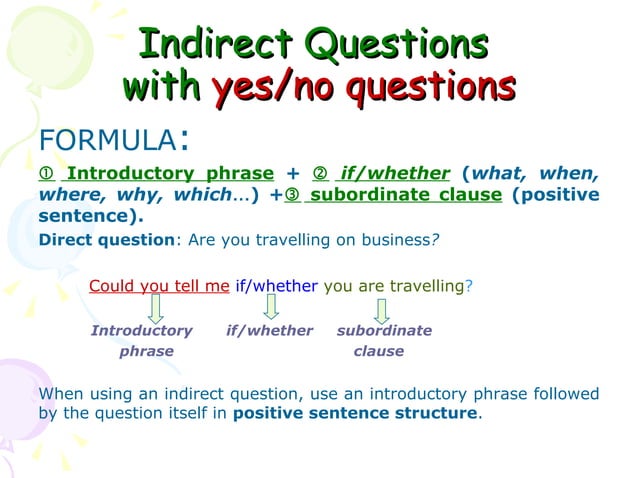 Indirect Questions with yes/no questions

FORMULA:

① Introductory phrase + ② if/whether (what, when, where, why, which…) +③ subordinate clause (positive sentence).

Direct question: Are you travelling on business?

Could you tell me if/whether you are travelling?

Introductory phrase

if/whether

subordinate clause

When using an indirect question, use an introductory phrase followed by the question itself in positive sentence structure.